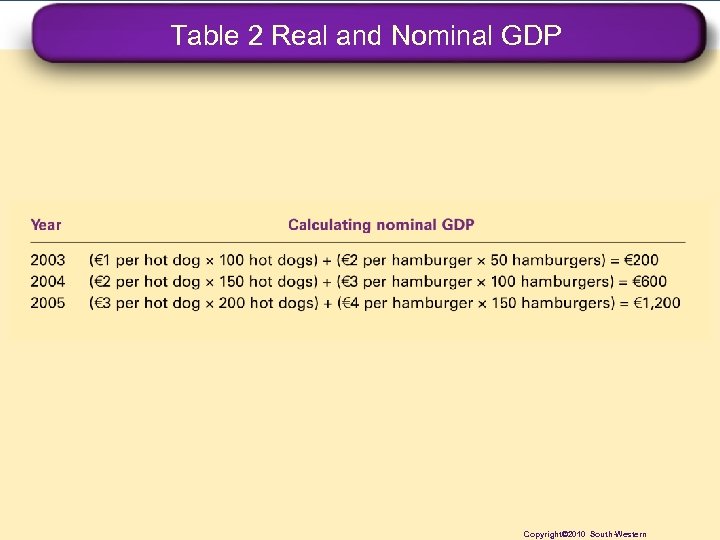 Table 2 Real and Nominal GDP

| Year | Calculating nominal GDP |
|---|---|
| 2003 | (€1 per hot dog × 100 hot dogs) + (€2 per hamburger × 50 hamburgers) = €200 |
| 2004 | (€2 per hot dog × 150 hot dogs) + (€3 per hamburger × 100 hamburgers) = €600 |
| 2005 | (€3 per hot dog × 200 hot dogs) + (€4 per hamburger × 150 hamburgers) = €1,200 |

Copyright©2010 South-Western